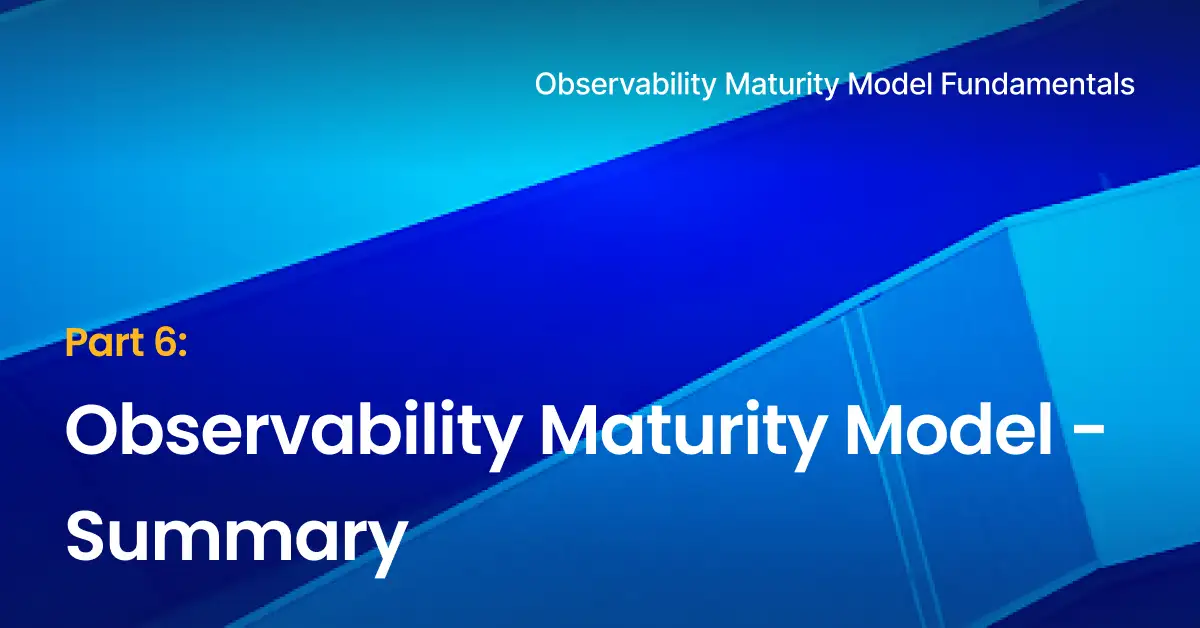 Observability Maturity Model Fundamentals

Part 6:

Observability Maturity Model - Summary